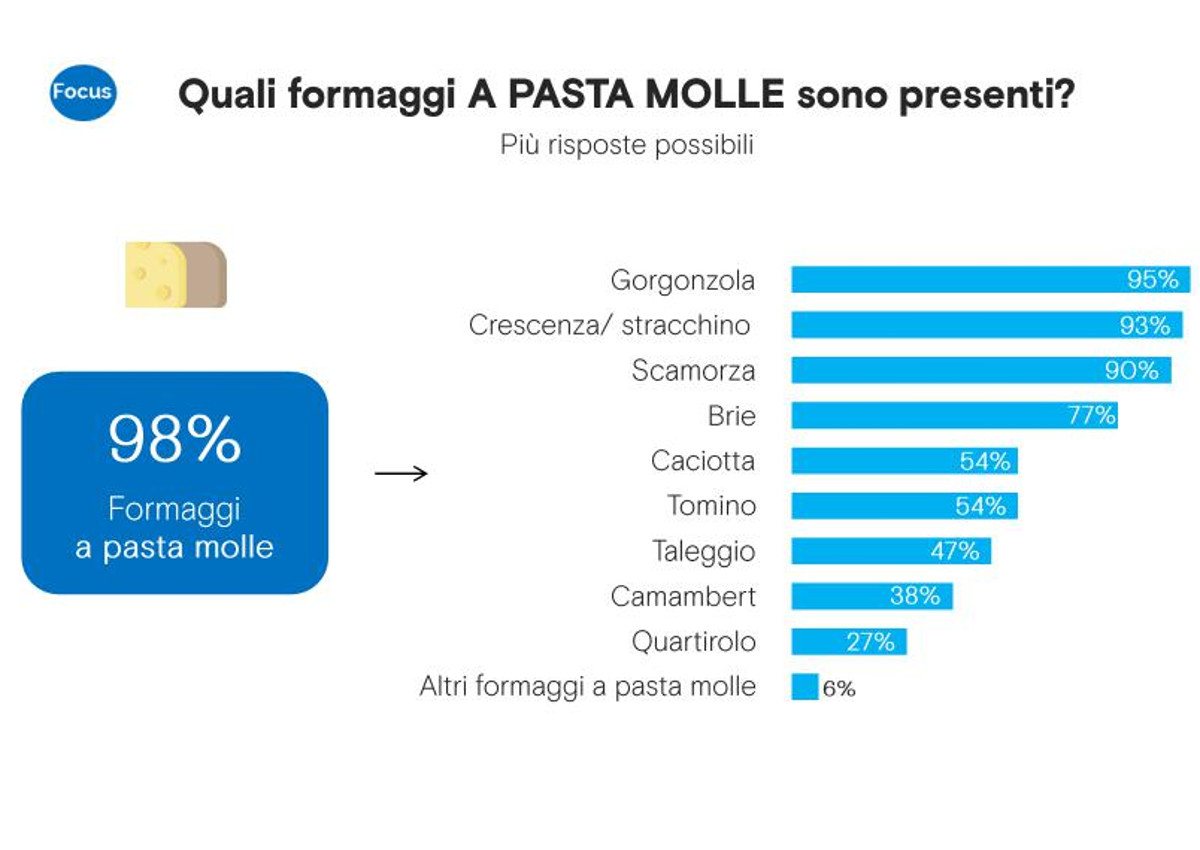 Focus

Quali formaggi A PASTA MOLLE sono presenti?

Più risposte possibili

98%
Formaggi a pasta molle

Gorgonzola 95%
Crescenza/ stracchino 93%
Scamorza 90%
Brie 77%
Caciotta 54%
Tomino 54%
Taleggio 47%
Camambert 38%
Quartirolo 27%
Altri formaggi a pasta molle 6%